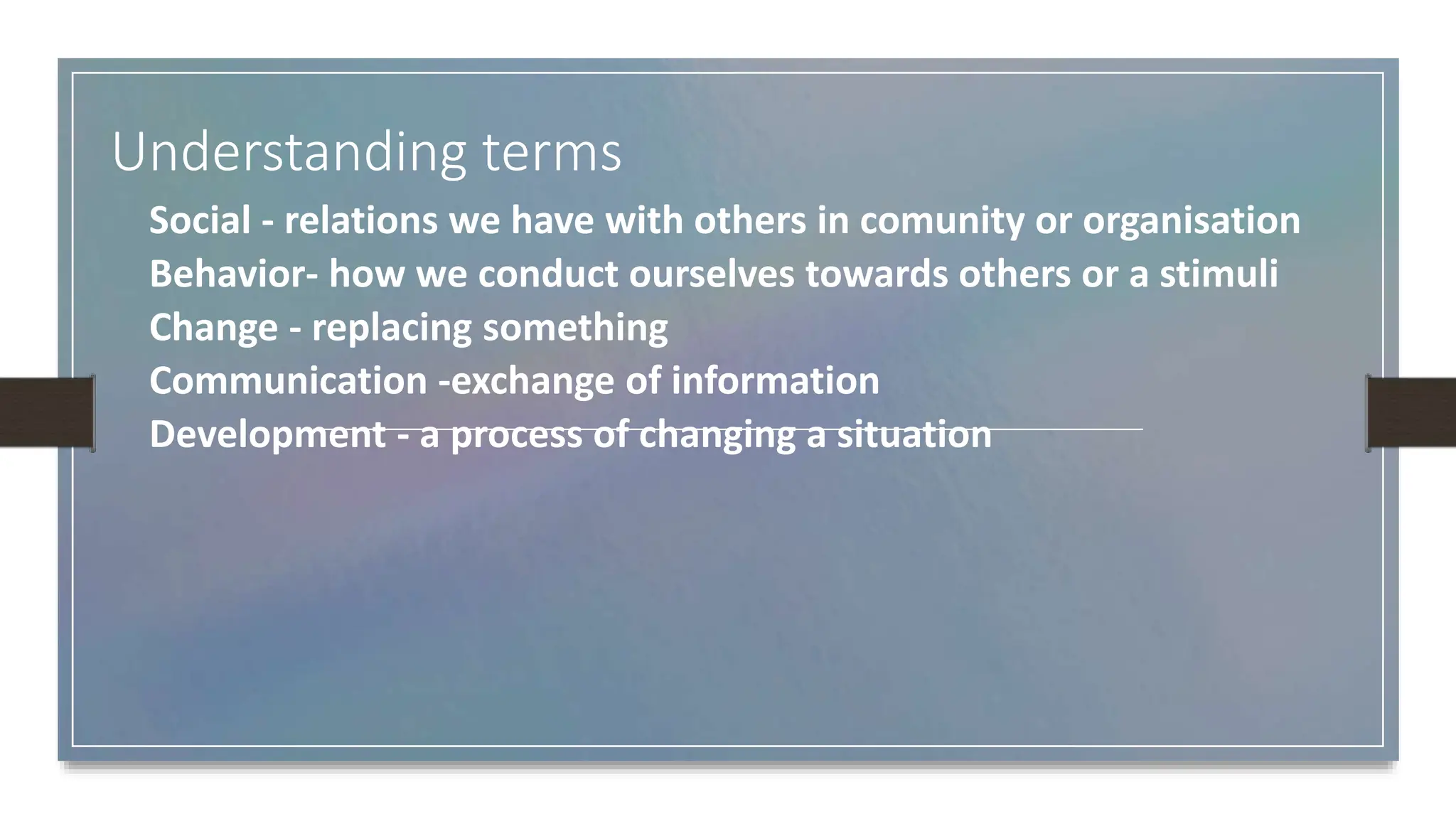 Understanding terms

Social - relations we have with others in comunity or organisation
Behavior- how we conduct ourselves towards others or a stimuli
Change - replacing something
Communication -exchange of information
Development - a process of changing a situation